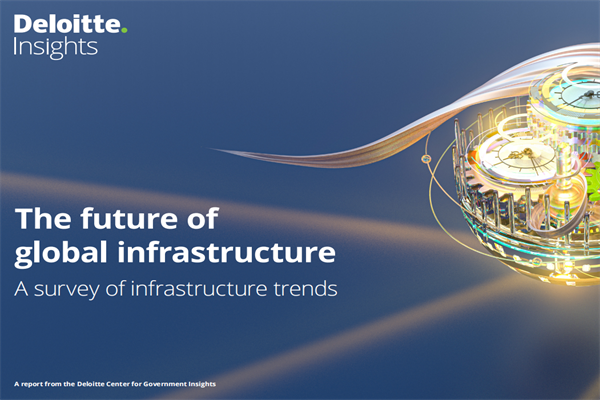 Deloitte.
Insights

The future of global infrastructure

A survey of infrastructure trends

A report from the Deloitte Center for Government Insights